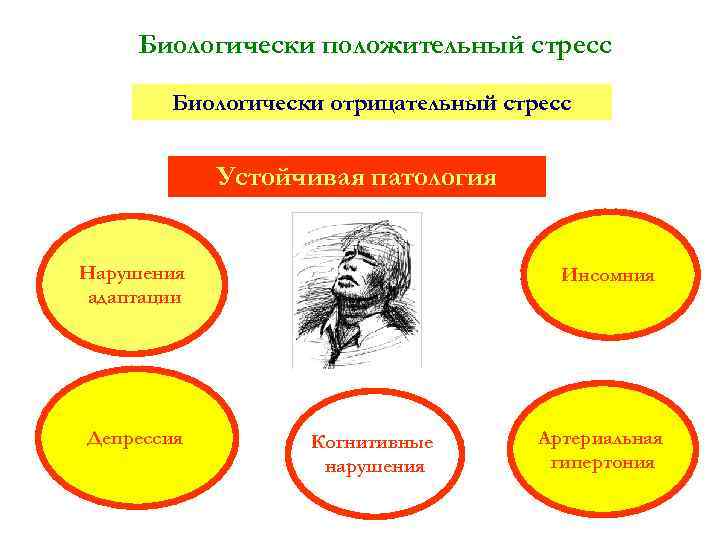 Биологически положительный стресс

Биологически отрицательный стресс

Устойчивая патология

Нарушения адаптации

Инсомния

Депрессия

Когнитивные нарушения

Артериальная гипертония